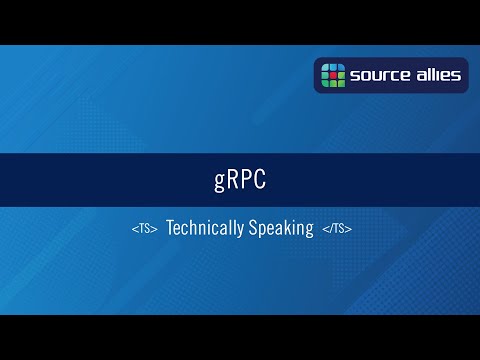 source allies

gRPC

<TS> Technically Speaking </TS>